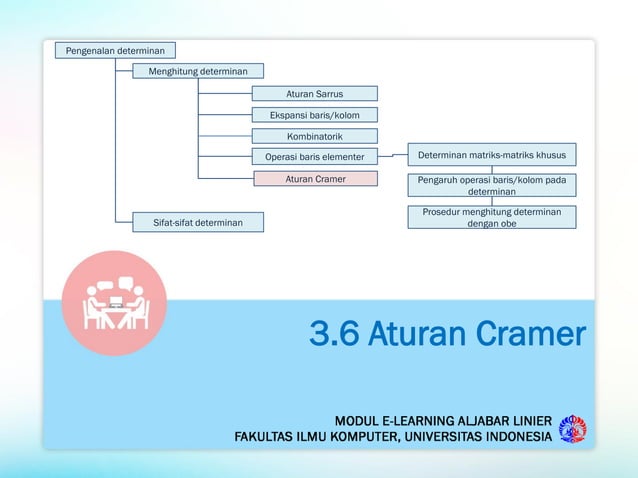 Pengenalan determinan

Menghitung determinan

Aturan Sarrus

Ekspansi baris/kolom

Kombinatorik

Operasi baris elementer

Aturan Cramer

Determinan matriks-matriks khusus

Pengaruh operasi baris/kolom pada determinan

Prosedur menghitung determinan dengan obe

Sifat-sifat determinan

3.6 Aturan Cramer

MODUL E-LEARNING ALJABAR LINIER
FAKULTAS ILMU KOMPUTER, UNIVERSITAS INDONESIA